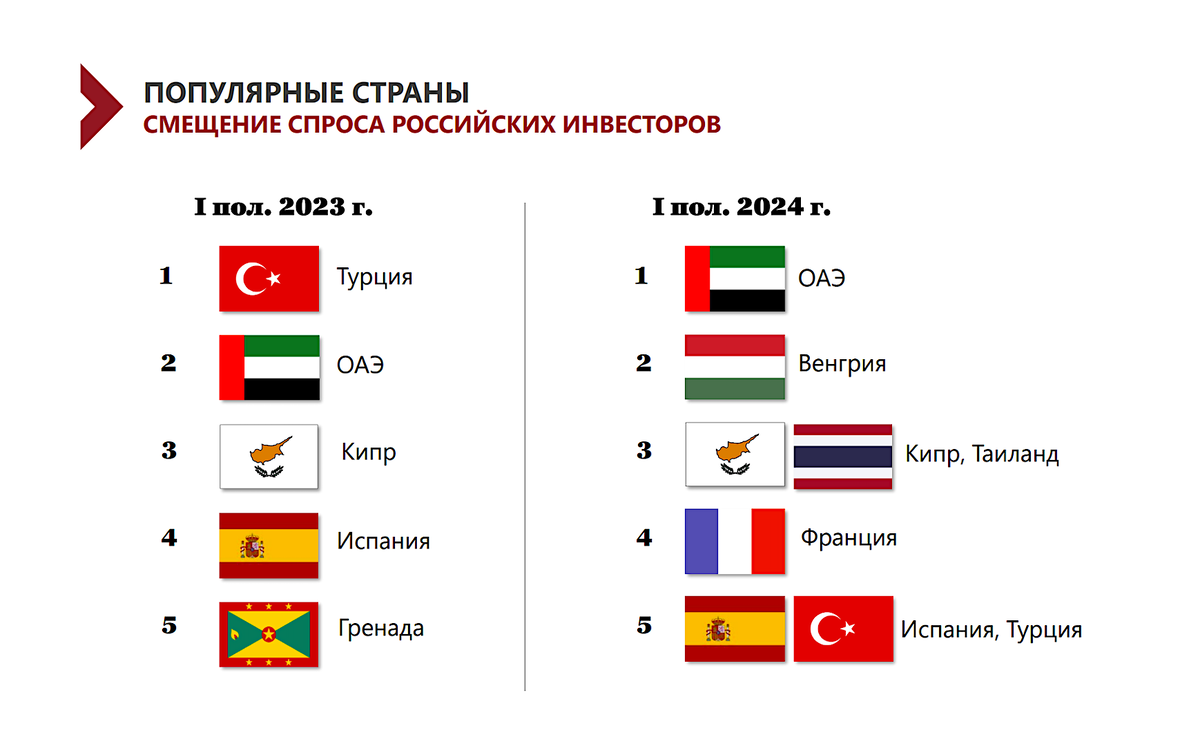 ПОПУЛЯРНЫЕ СТРАНЫ
СМЕЩЕНИЕ СПРОСА РОССИЙСКИХ ИНВЕСТОРОВ

I пол. 2023 г.

1 Турция

2 ОАЭ

3 Кипр

4 Испания

5 Гренада

I пол. 2024 г.

1 ОАЭ

2 Венгрия

3 Кипр, Таиланд

4 Франция

5 Испания, Турция